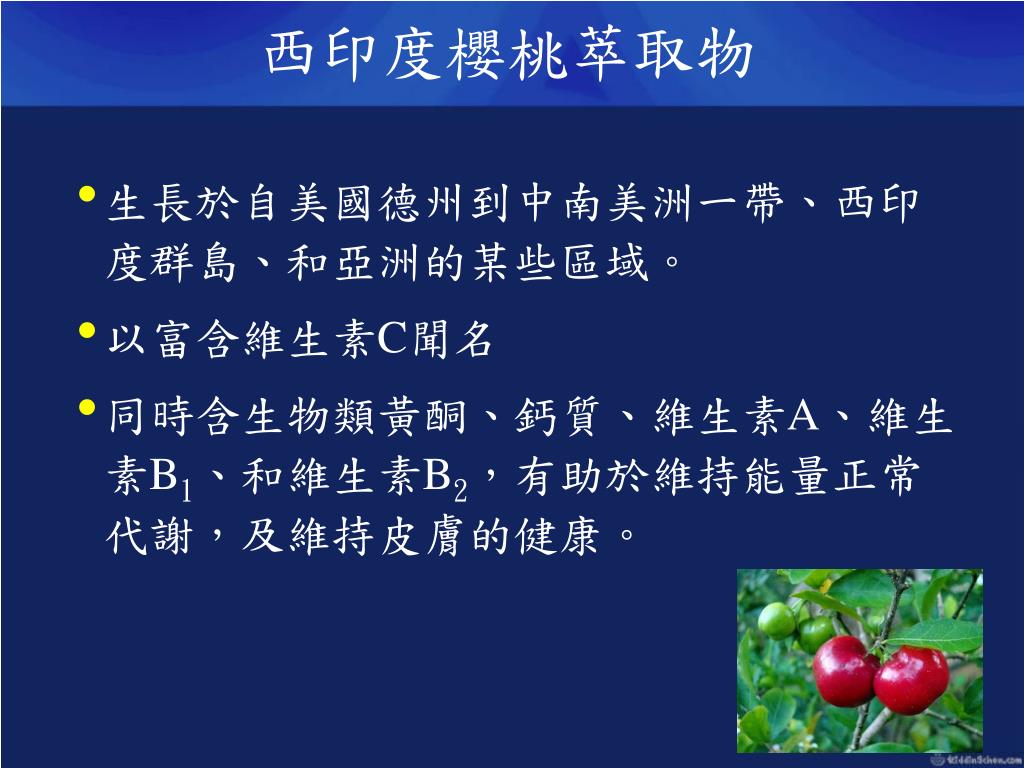 西印度櫻桃萃取物

• 生長於自美國德州到中南美洲一帶、西印度群島、和亞洲的某些區域。

• 以富含維生素C聞名

• 同時含生物類黃酮、鈣質、維生素A、維生素$B_1$、和維生素$B_2$，有助於維持能量正常代謝，及維持皮膚的健康。